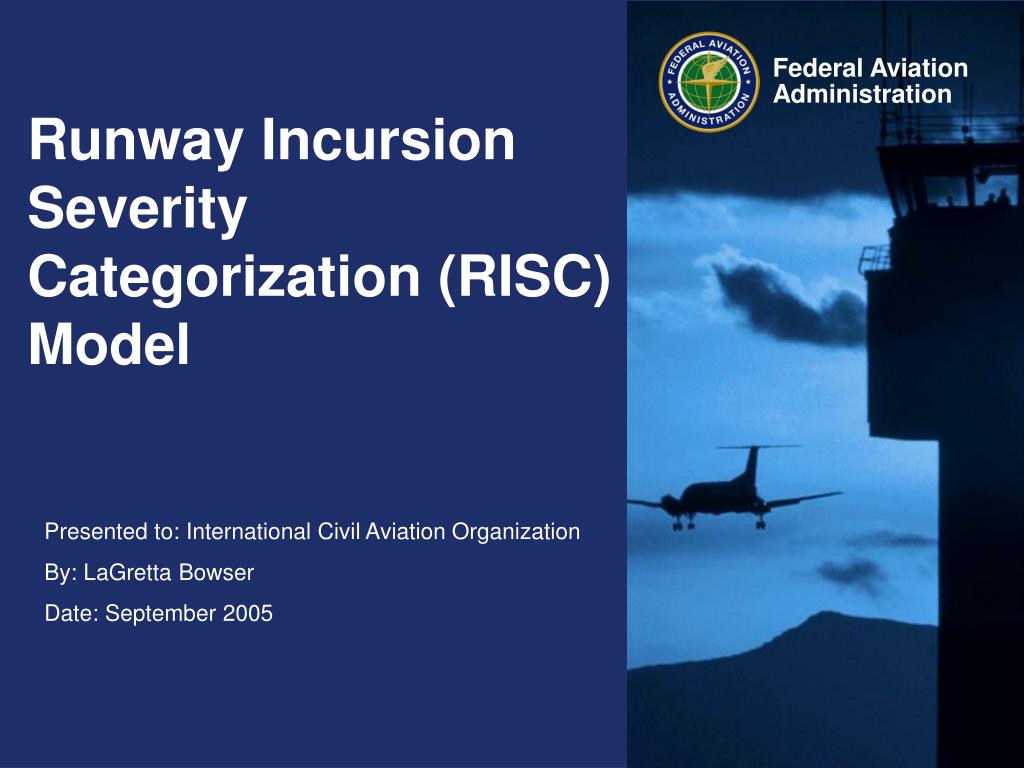 FEDERAL AVIATION ADMINISTRATION

Federal Aviation Administration

Runway Incursion Severity Categorization (RISC) Model

Presented to: International Civil Aviation Organization

By: LaGretta Bowser

Date: September 2005